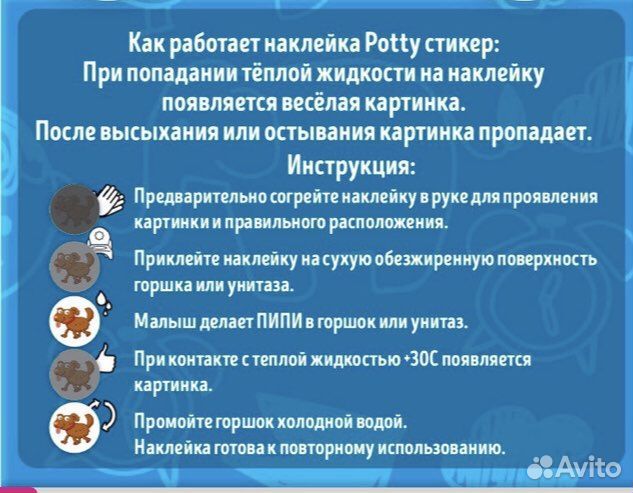 Как работает наклейка Potty стикер:
При попадании тёплой жидкости на наклейку появляется весёлая картинка.
После высыхания или остывания картинка пропадает.

Инструкция:

Предварительно согрейте наклейку в руке для проявления картинки и правильного расположения.

Приклейте наклейку на сухую обезжиренную поверхность горшка или унитаза.

Малыш делает ПИПИ в горшок или унитаз.

При контакте с теплой жидкостью +30С появляется картинка.

Промойте горшок холодной водой.
Наклейка готова к повторному использованию.

Avito